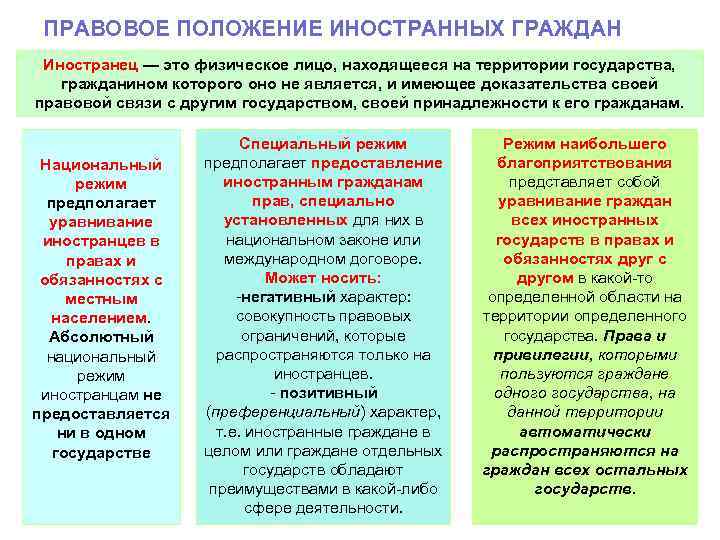 ПРАВОВОЕ ПОЛОЖЕНИЕ ИНОСТРАННЫХ ГРАЖДАН

Иностранец — это физическое лицо, находящееся на территории государства, гражданином которого оно не является, и имеющее доказательства своей правовой связи с другим государством, своей принадлежности к его гражданам.

Национальный режим предполагает уравнивание иностранцев в правах и обязанностях с местным населением. Абсолютный национальный режим иностранцам не предоставляется ни в одном государстве

Специальный режим предполагает предоставление иностранным гражданам прав, специально установленных для них в национальном законе или международном договоре.
Может носить:
-негативный характер: совокупность правовых ограничений, которые распространяются только на иностранцев.
- позитивный (преференциальный) характер, т.е. иностранные граждане в целом или граждане отдельных государств обладают преимуществами в какой-либо сфере деятельности.

Режим наибольшего благоприятствования представляет собой уравнивание граждан всех иностранных государств в правах и обязанностях друг с другом в какой-то определенной области на территории определенного государства. Права и привилегии, которыми пользуются граждане одного государства, на данной территории автоматически распространяются на граждан всех остальных государств.